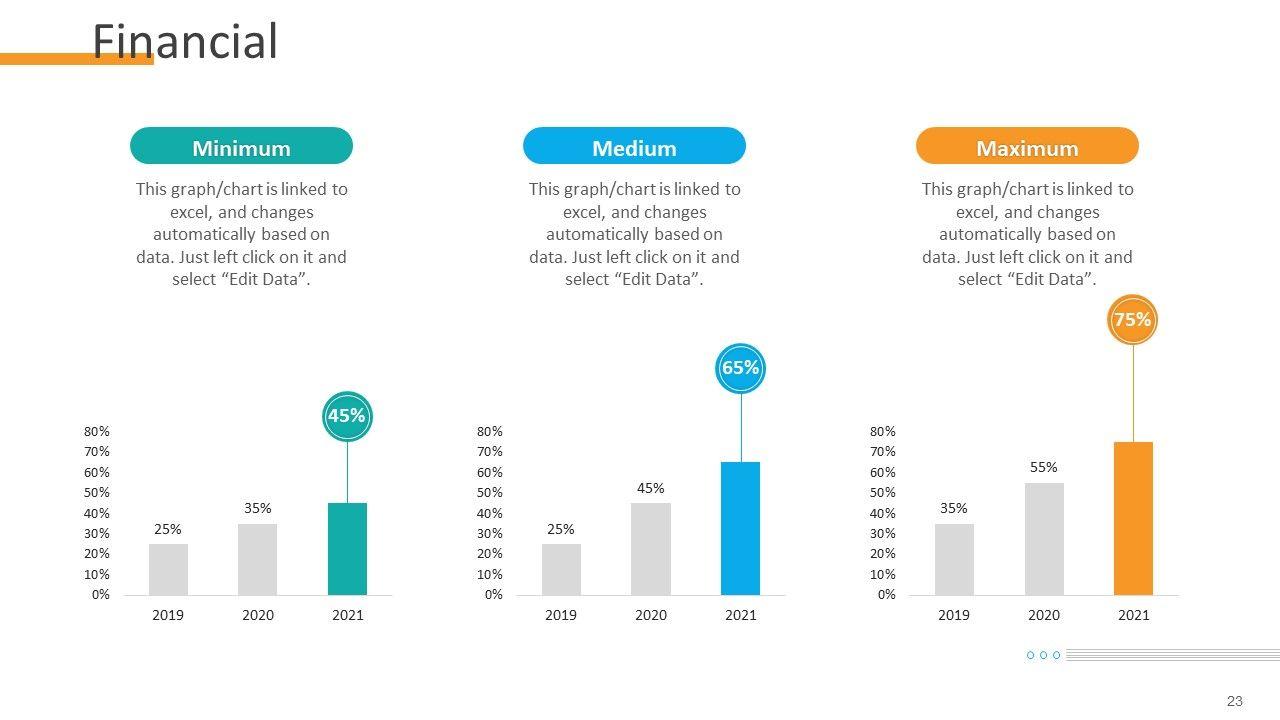 Financial

Minimum

This graph/chart is linked to excel, and changes automatically based on data. Just left click on it and select “Edit Data”.

45%

80%
70%
60%
50%
40%
30%
20%
10%
0%

25%
35%

2019
2020
2021

Medium

This graph/chart is linked to excel, and changes automatically based on data. Just left click on it and select “Edit Data”.

65%

80%
70%
60%
50%
40%
30%
20%
10%
0%

25%
45%

2019
2020
2021

Maximum

This graph/chart is linked to excel, and changes automatically based on data. Just left click on it and select “Edit Data”.

75%

80%
70%
60%
50%
40%
30%
20%
10%
0%

35%
55%

2019
2020
2021

23